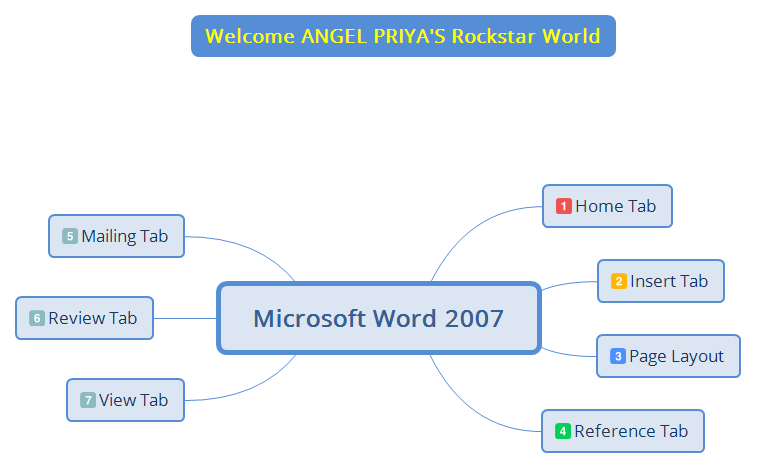 Welcome ANGEL PRIYA'S Rockstar World

Microsoft Word 2007

1 Home Tab

2 Insert Tab

3 Page Layout

4 Reference Tab

5 Mailing Tab

6 Review Tab

7 View Tab